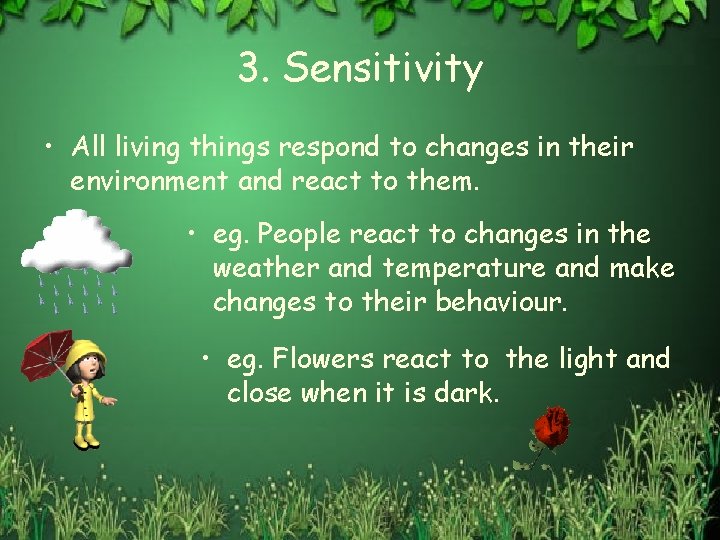 3. Sensitivity

• All living things respond to changes in their environment and react to them.

• eg. People react to changes in the weather and temperature and make changes to their behaviour.

• eg. Flowers react to the light and close when it is dark.